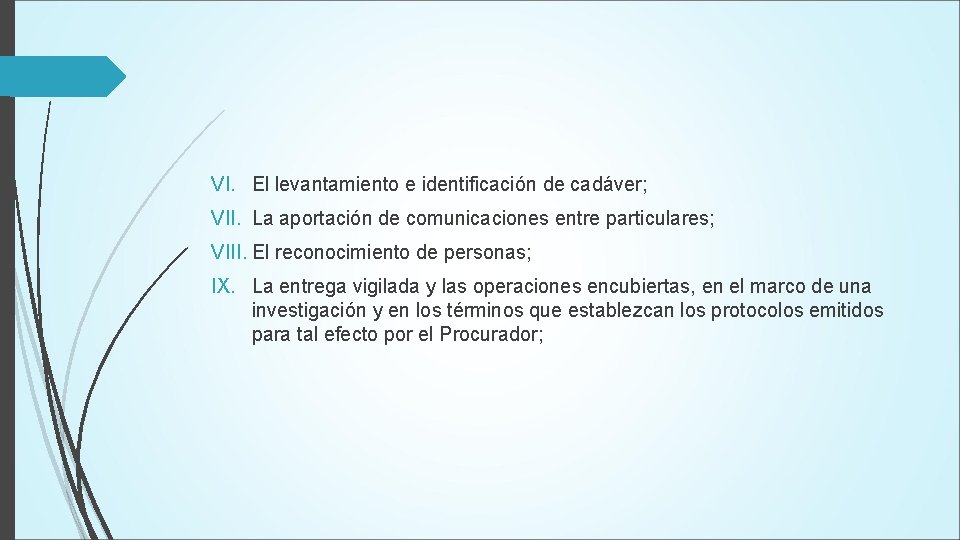 VI. El levantamiento e identificación de cadáver;

VII. La aportación de comunicaciones entre particulares;

VIII. El reconocimiento de personas;

IX. La entrega vigilada y las operaciones encubiertas, en el marco de una investigación y en los términos que establezcan los protocolos emitidos para tal efecto por el Procurador;